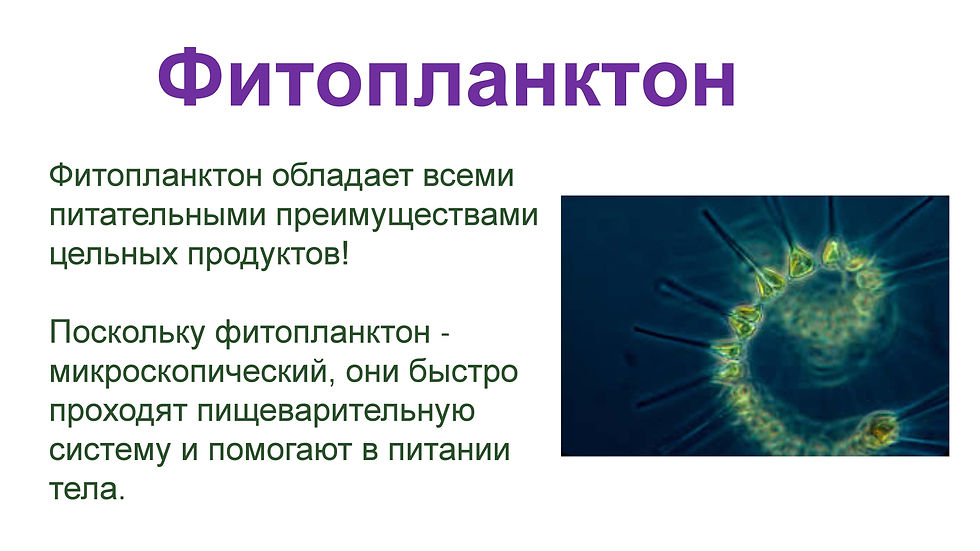 Фитопланктон

Фитопланктон обладает всеми питательными преимуществами цельных продуктов!

Поскольку фитопланктон - микроскопический, они быстро проходят пищеварительную систему и помогают в питании тела.